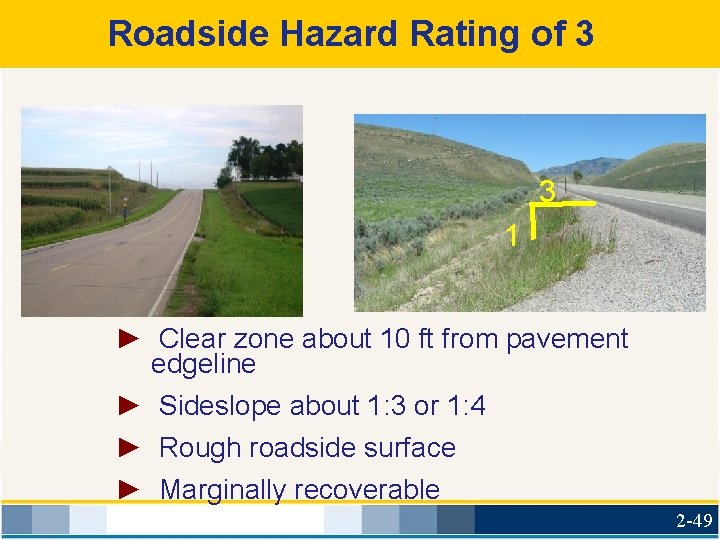 Roadside Hazard Rating of 3

3

1

► Clear zone about 10 ft from pavement edgeline

► Sideslope about 1:3 or 1:4

► Rough roadside surface

► Marginally recoverable

2-49